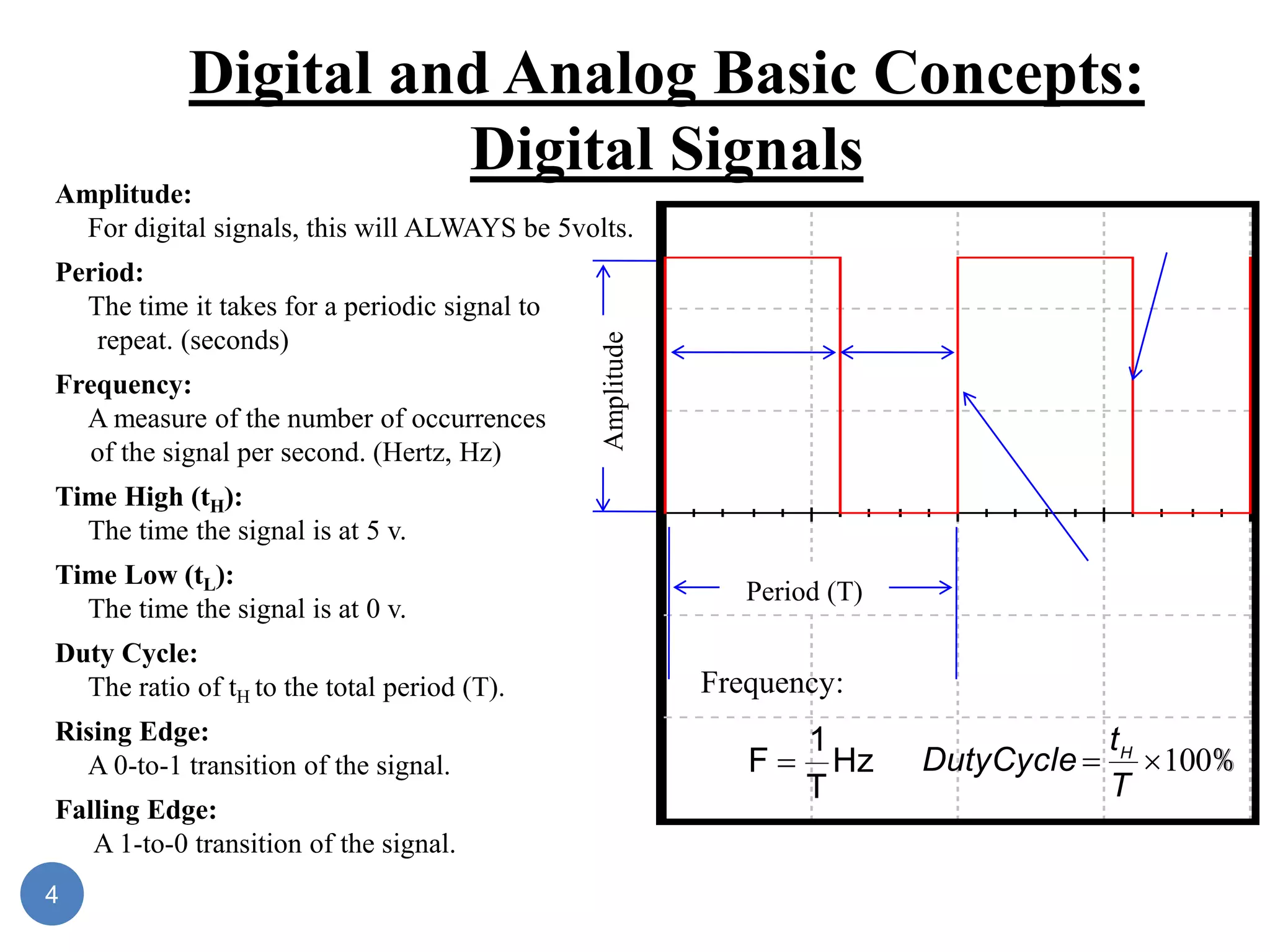 Digital and Analog Basic Concepts:
Digital Signals

Amplitude:
For digital signals, this will ALWAYS be 5volts.

Period:
The time it takes for a periodic signal to repeat. (seconds)

Frequency:
A measure of the number of occurrences of the signal per second. (Hertz, Hz)

Time High ($t_H$):
The time the signal is at 5 v.

Time Low ($t_L$):
The time the signal is at 0 v.

Duty Cycle:
The ratio of $t_H$ to the total period (T).

Rising Edge:
A 0-to-1 transition of the signal.

Falling Edge:
A 1-to-0 transition of the signal.

Amplitude

Period (T)

Frequency:

$F = \frac{1}{T} Hz$ $DutyCycle = \frac{t_H}{T} \times 100\%$

4